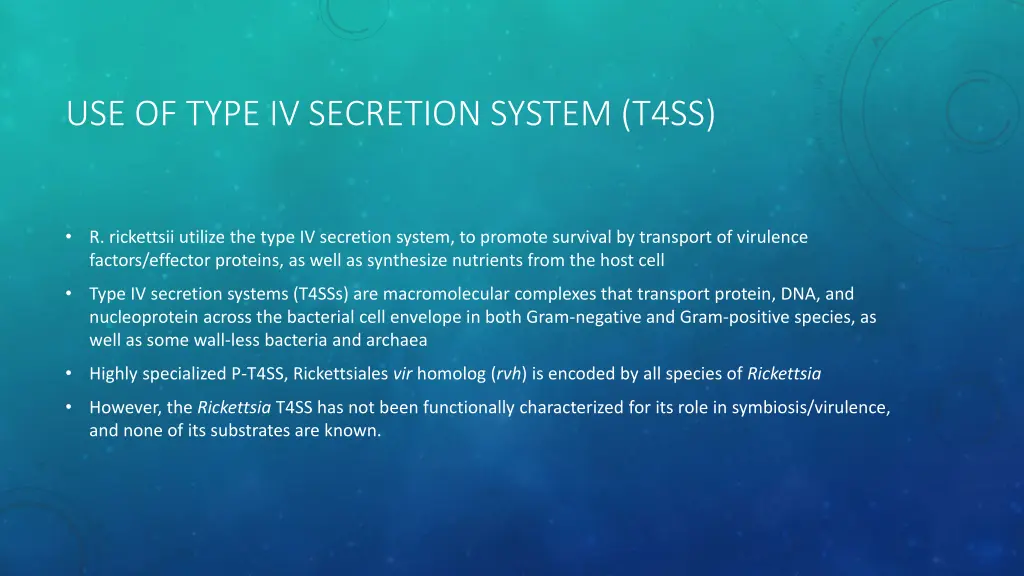 USE OF TYPE IV SECRETION SYSTEM (T4SS)

• R. rickettsii utilize the type IV secretion system, to promote survival by transport of virulence factors/effector proteins, as well as synthesize nutrients from the host cell

• Type IV secretion systems (T4SSs) are macromolecular complexes that transport protein, DNA, and nucleoprotein across the bacterial cell envelope in both Gram-negative and Gram-positive species, as well as some wall-less bacteria and archaea

• Highly specialized P-T4SS, Rickettsiales vir homolog (rvh) is encoded by all species of Rickettsia

• However, the Rickettsia T4SS has not been functionally characterized for its role in symbiosis/virulence, and none of its substrates are known.